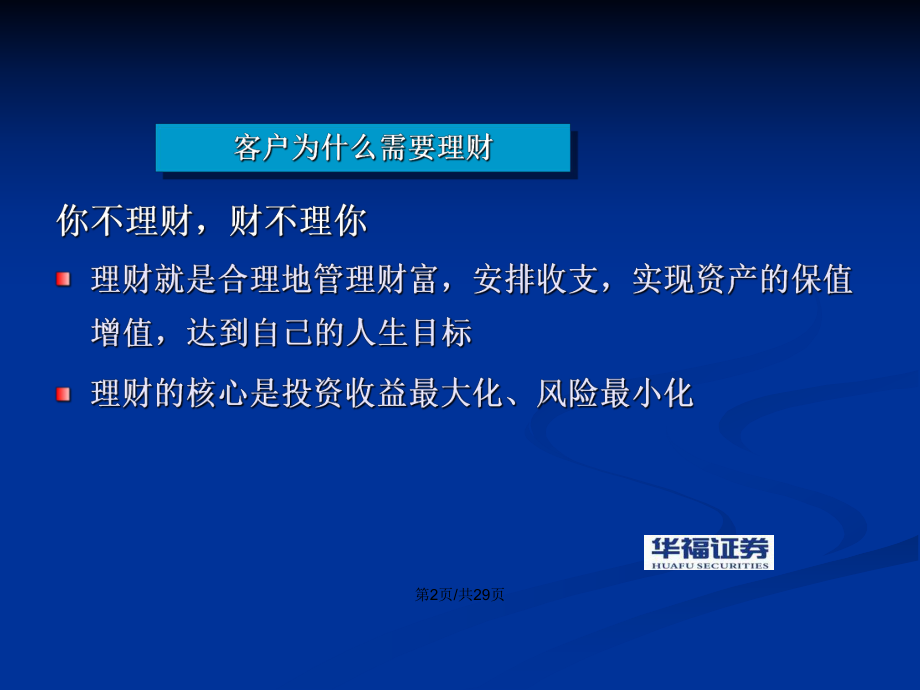 客户为什么需要理财

你不理财，财不理你

理财就是合理地管理财富，安排收支，实现资产的保值增值，达到自己的人生目标

理财的核心是投资收益最大化、风险最小化

华福证券
HUAFU SECURITIES

第2页/共29页